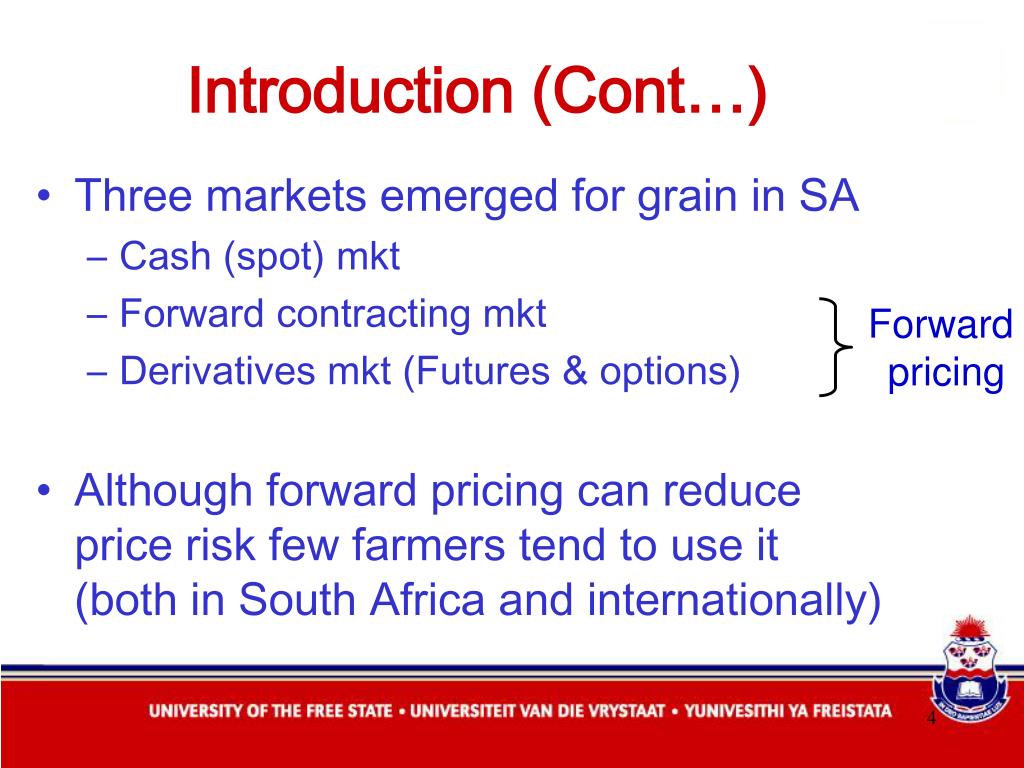 Introduction (Cont…)

• Three markets emerged for grain in SA
– Cash (spot) mkt
– Forward contracting mkt
– Derivatives mkt (Futures & options)

Forward pricing

• Although forward pricing can reduce price risk few farmers tend to use it (both in South Africa and internationally)

UNIVERSITY OF THE FREE STATE • UNIVERSITEIT VAN DIE VRYSTAAT • YUNIVESITHI YA FREISTATA

4